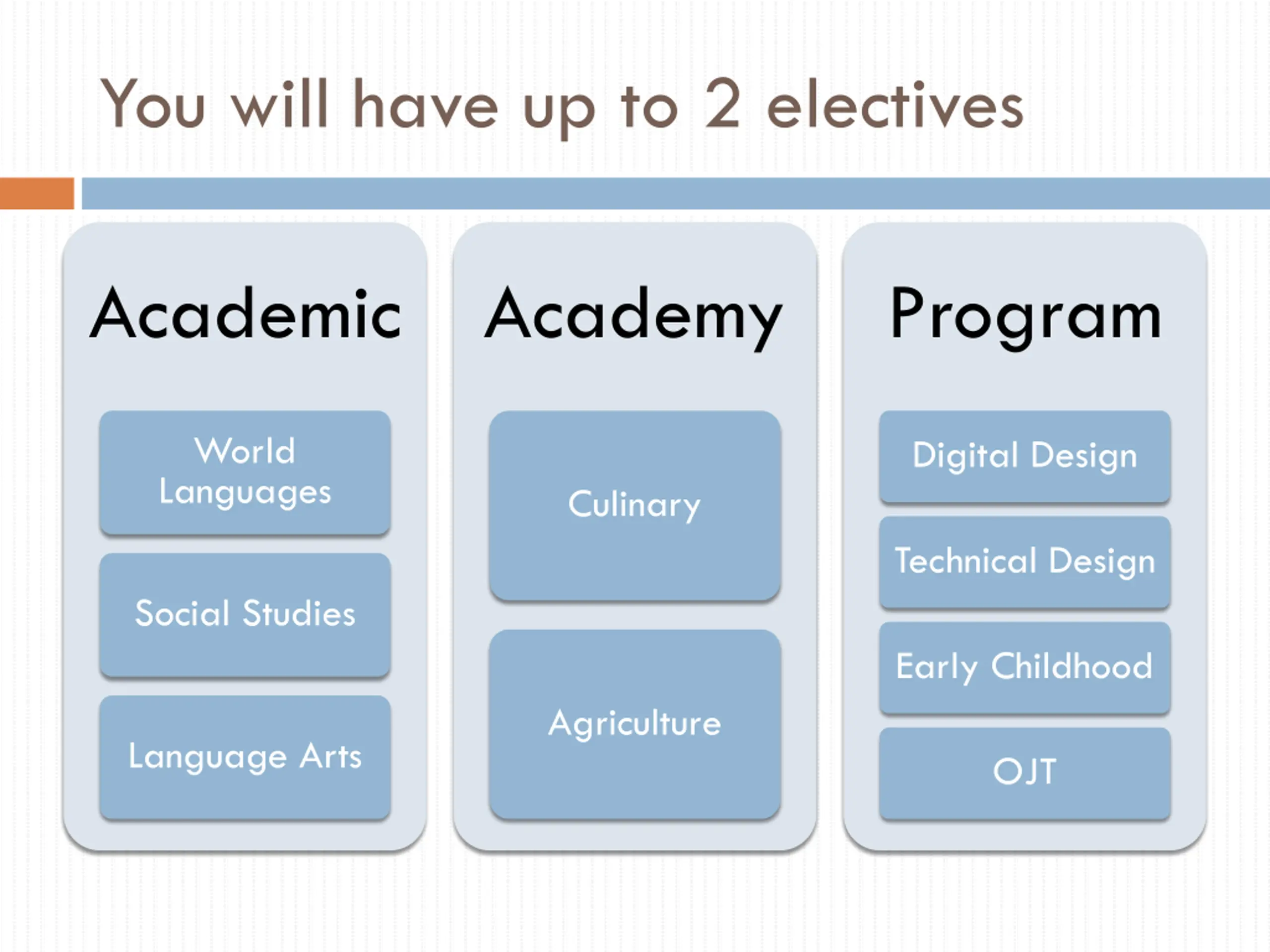 You will have up to 2 electives

Academic

World Languages

Social Studies

Language Arts

Academy

Culinary

Agriculture

Program

Digital Design

Technical Design

Early Childhood

OJT